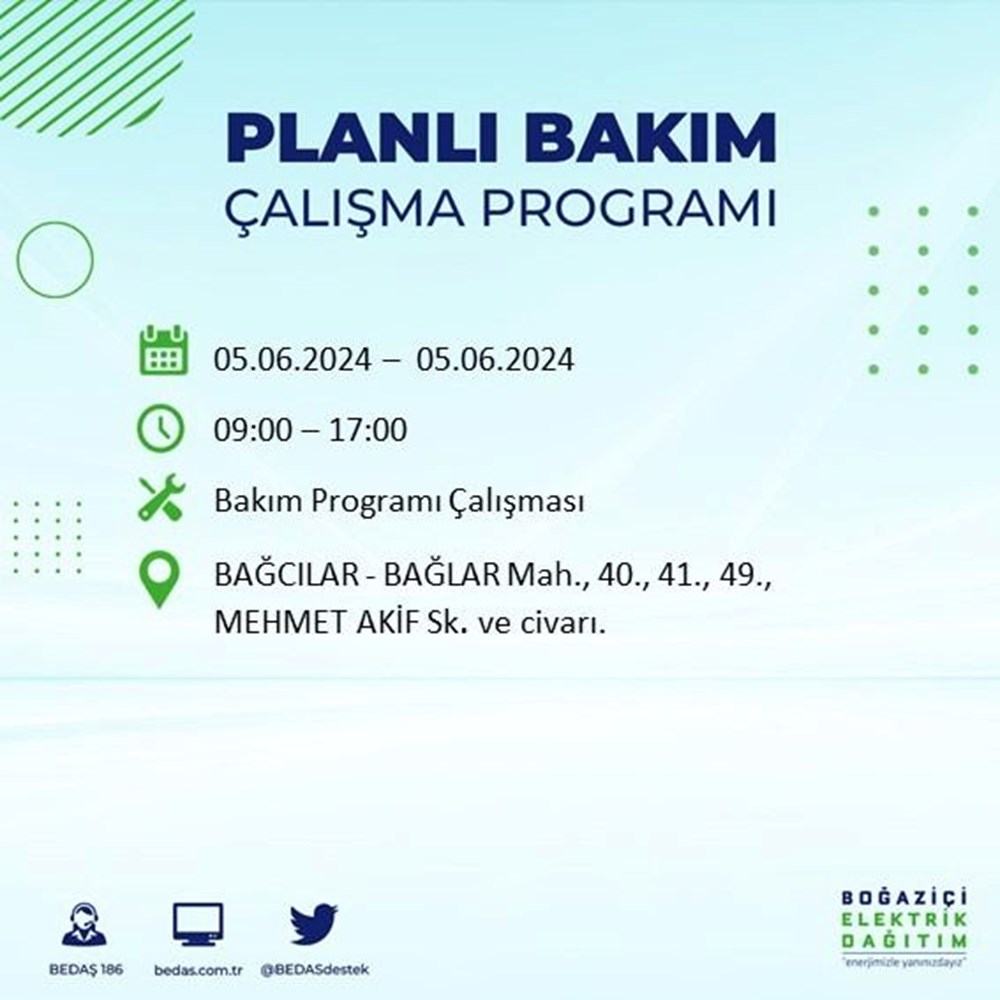 PLANLI BAKIM
ÇALIŞMA PROGRAMI

05.06.2024 – 05.06.2024

09:00 – 17:00

Bakım Programı Çalışması

BAĞCILAR - BAĞLAR Mah., 40., 41., 49., MEHMET AKİF Sk. ve civarı.

BEDAŞ 186
bedas.com.tr
@BEDASdestek

BOĞAZİÇİ
ELEKTRİK
DAĞITIM
"enerjimizle yanınızdayız"